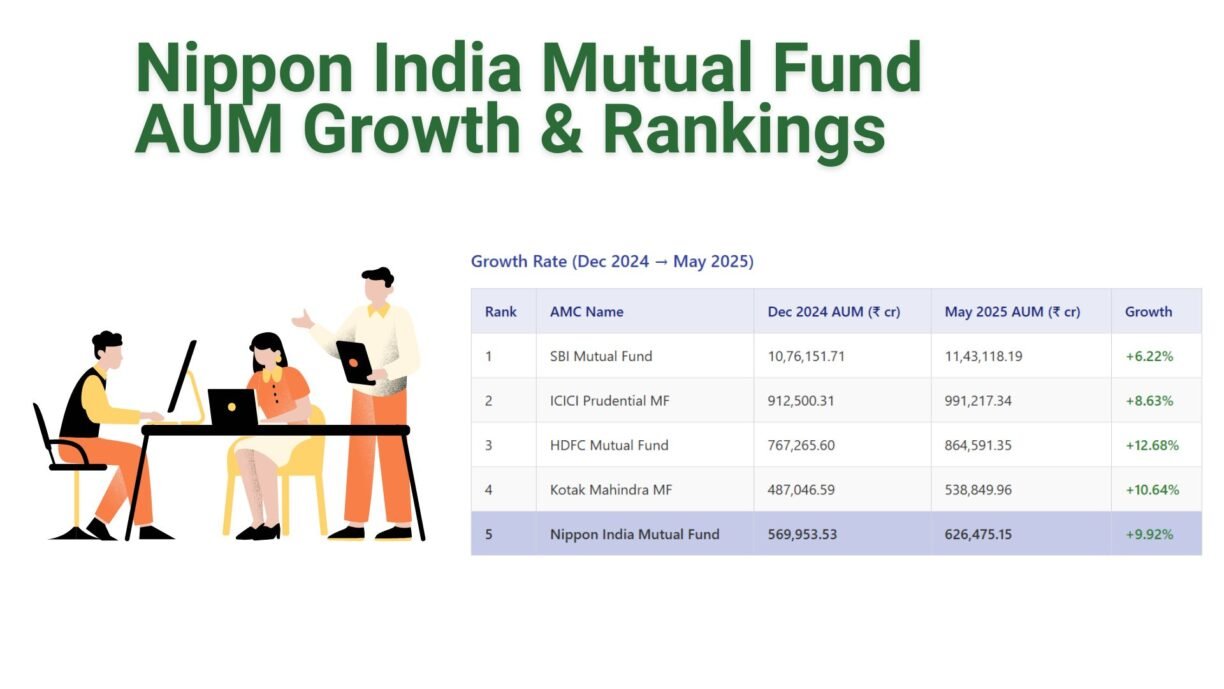 Nippon India Mutual Fund AUM Growth & Rankings

Growth Rate (Dec 2024 → May 2025)

| Rank | AMC Name | Dec 2024 AUM (₹ cr) | May 2025 AUM (₹ cr) | Growth |
|---|---|---|---|---|
| 1 | SBI Mutual Fund | 10,76,151.71 | 11,43,118.19 | +6.22% |
| 2 | ICICI Prudential MF | 912,500.31 | 991,217.34 | +8.63% |
| 3 | HDFC Mutual Fund | 767,265.60 | 864,591.35 | +12.68% |
| 4 | Kotak Mahindra MF | 487,046.59 | 538,849.96 | +10.64% |
| 5 | Nippon India Mutual Fund | 569,953.53 | 626,475.15 | +9.92% |